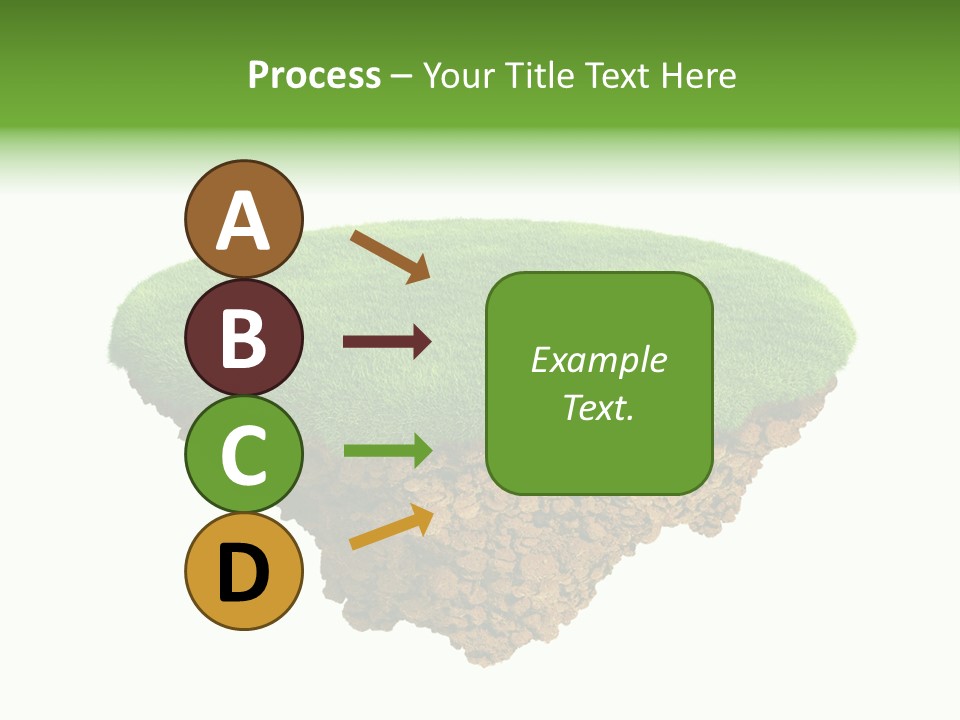 Process – Your Title Text Here

A

B

C

D

Example Text.